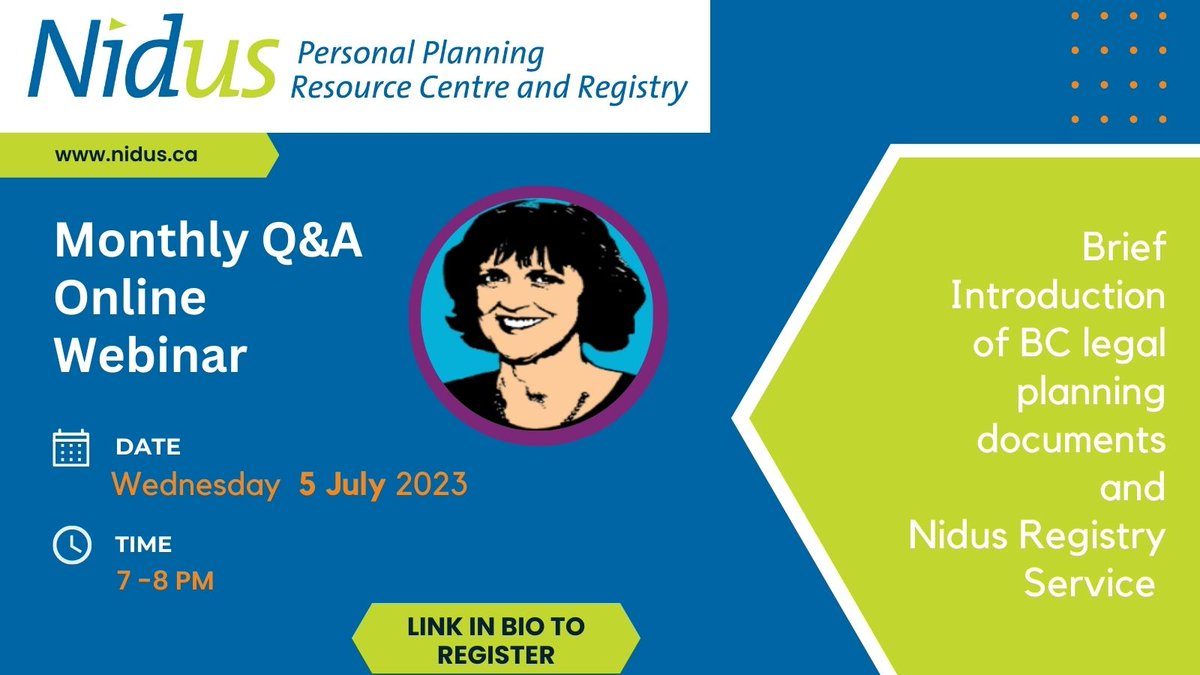 Nidus Personal Planning Resource Centre and Registry

www.nidus.ca

Monthly Q&A Online Webinar

DATE
Wednesday 5 July 2023

TIME
7 -8 PM

LINK IN BIO TO REGISTER

Brief Introduction of BC legal planning documents and Nidus Registry Service